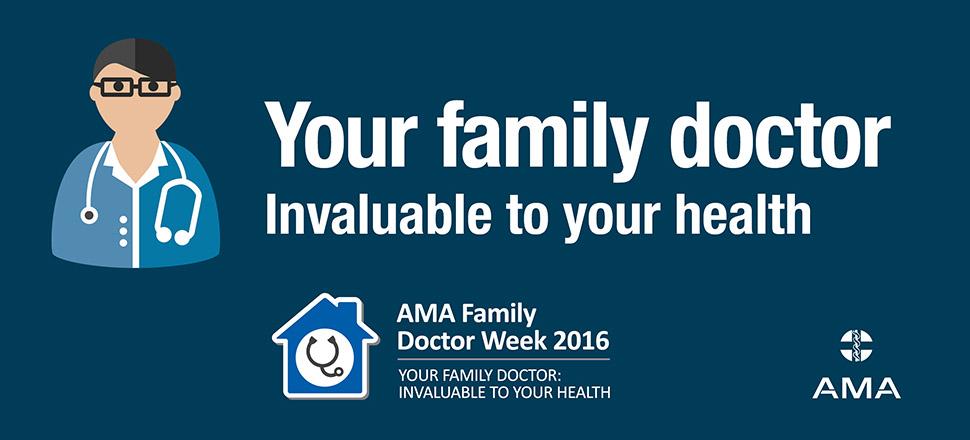 Your family doctor
Invaluable to your health

AMA Family Doctor Week 2016
YOUR FAMILY DOCTOR: INVALUABLE TO YOUR HEALTH

AMA